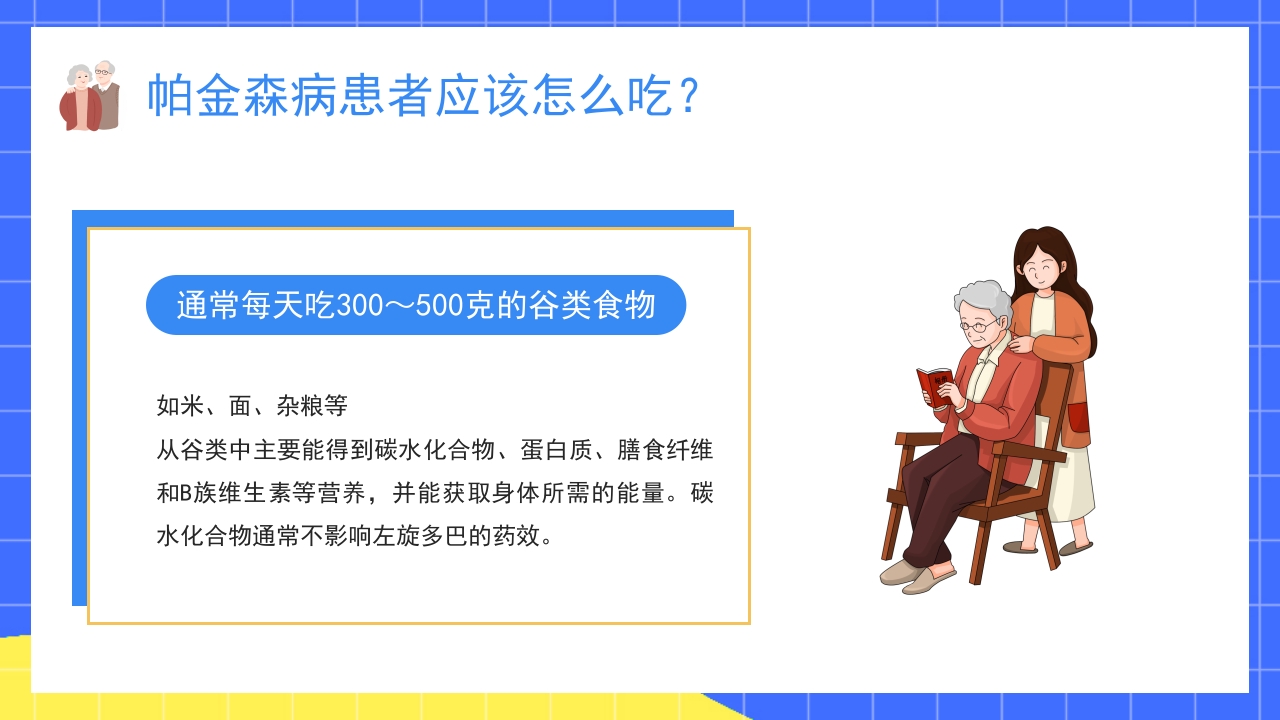 帕金森病患者应该怎么吃？

通常每天吃300～500克的谷类食物

如米、面、杂粮等
从谷类中主要能得到碳水化合物、蛋白质、膳食纤维和B族维生素等营养，并能获取身体所需的能量。碳水化合物通常不影响左旋多巴的药效。